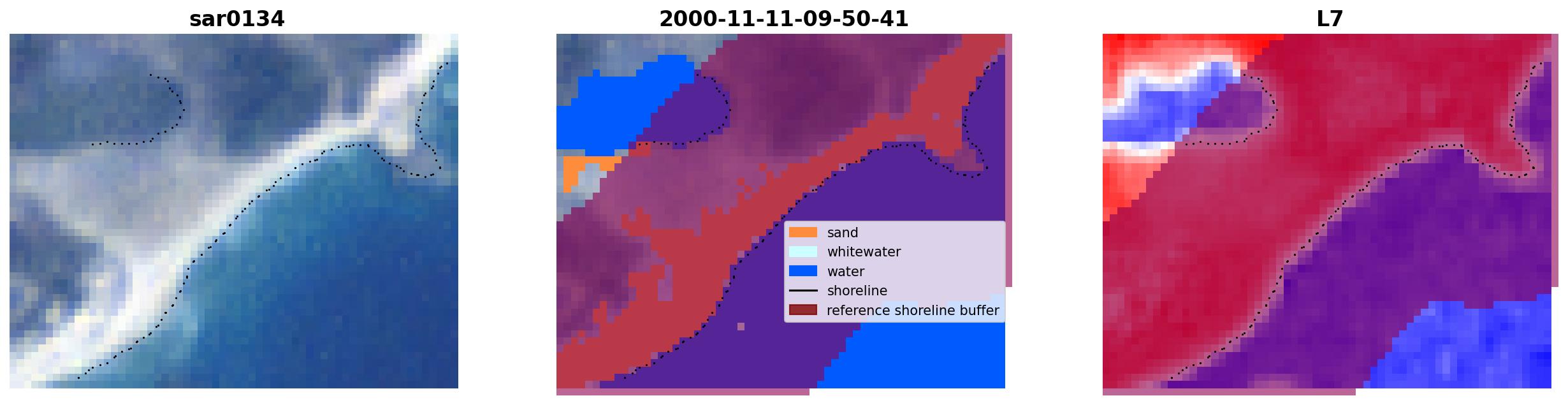 sar0134

2000-11-11-09-50-41

sand
whitewater
water
shoreline
reference shoreline buffer

L7